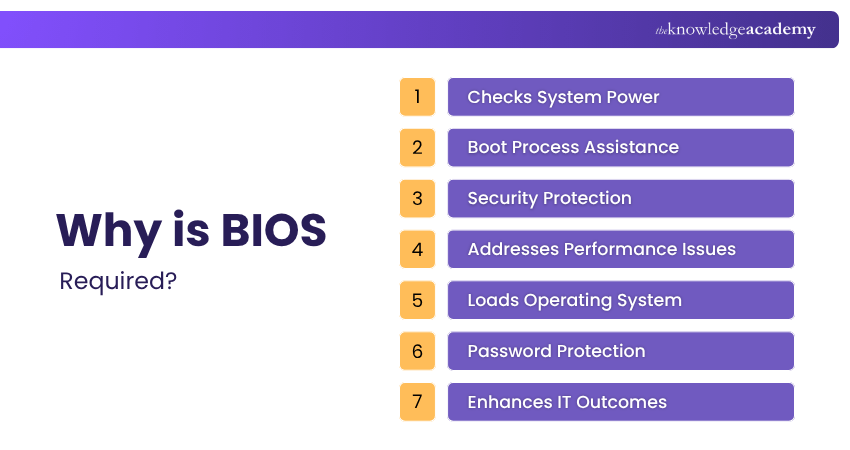 theknowledgeacademy

Why is BIOS
Required?

1 Checks System Power
2 Boot Process Assistance
3 Security Protection
4 Addresses Performance Issues
5 Loads Operating System
6 Password Protection
7 Enhances IT Outcomes